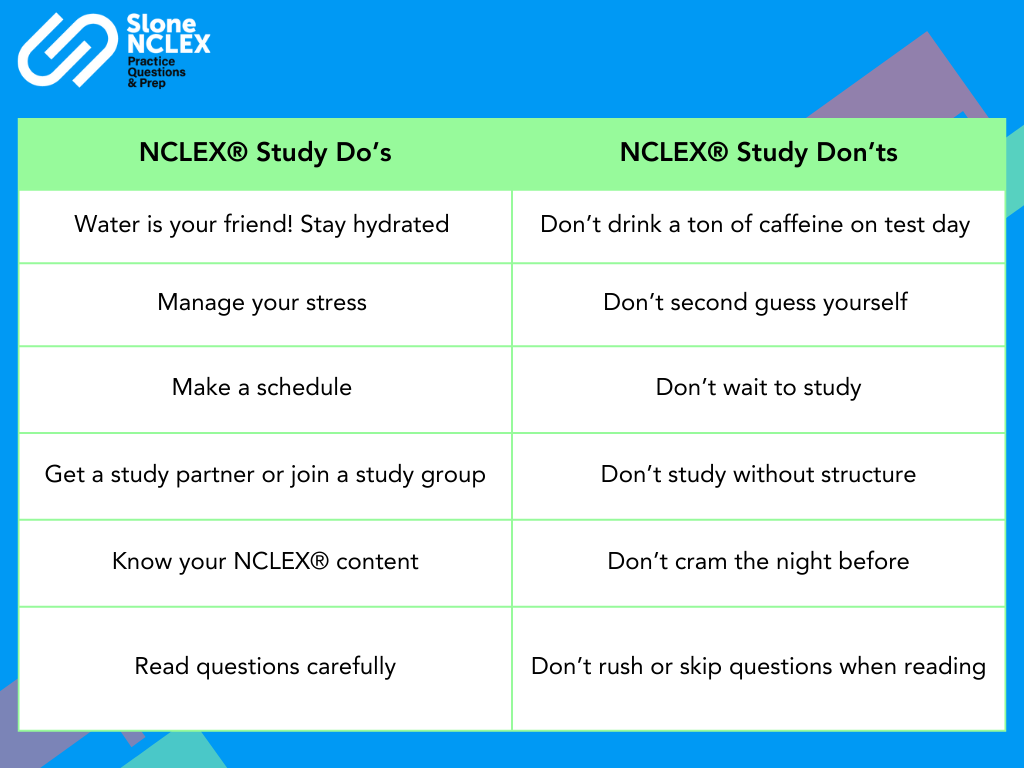 Slone NCLEX Practice Questions & Prep

| NCLEX® Study Do’s | NCLEX® Study Don’ts |
|---|---|
| Water is your friend! Stay hydrated | Don’t drink a ton of caffeine on test day |
| Manage your stress | Don’t second guess yourself |
| Make a schedule | Don’t wait to study |
| Get a study partner or join a study group | Don’t study without structure |
| Know your NCLEX® content | Don’t cram the night before |
| Read questions carefully | Don’t rush or skip questions when reading |